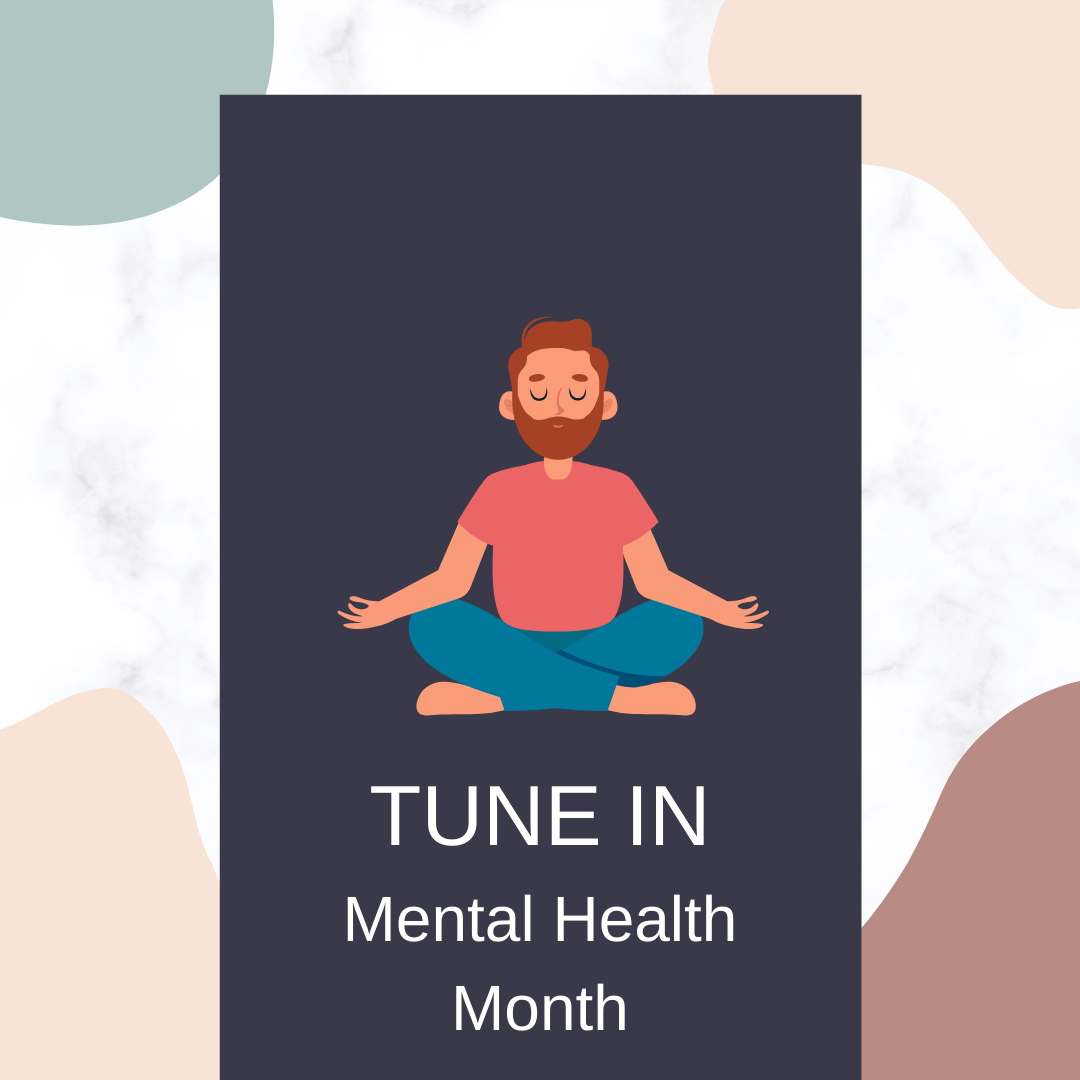 TUNE IN

Mental Health Month